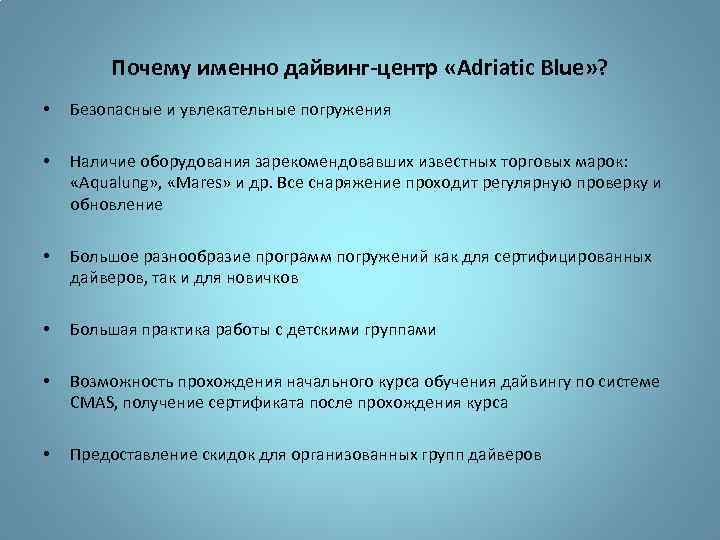 Почему именно дайвинг-центр «Adriatic Blue»?

• Безопасные и увлекательные погружения

• Наличие оборудования зарекомендовавших известных торговых марок: «Aqualung», «Mares» и др. Все снаряжение проходит регулярную проверку и обновление

• Большое разнообразие программ погружений как для сертифицированных дайверов, так и для новичков

• Большая практика работы с детскими группами

• Возможность прохождения начального курса обучения дайвингу по системе CMAS, получение сертификата после прохождения курса

• Предоставление скидок для организованных групп дайверов